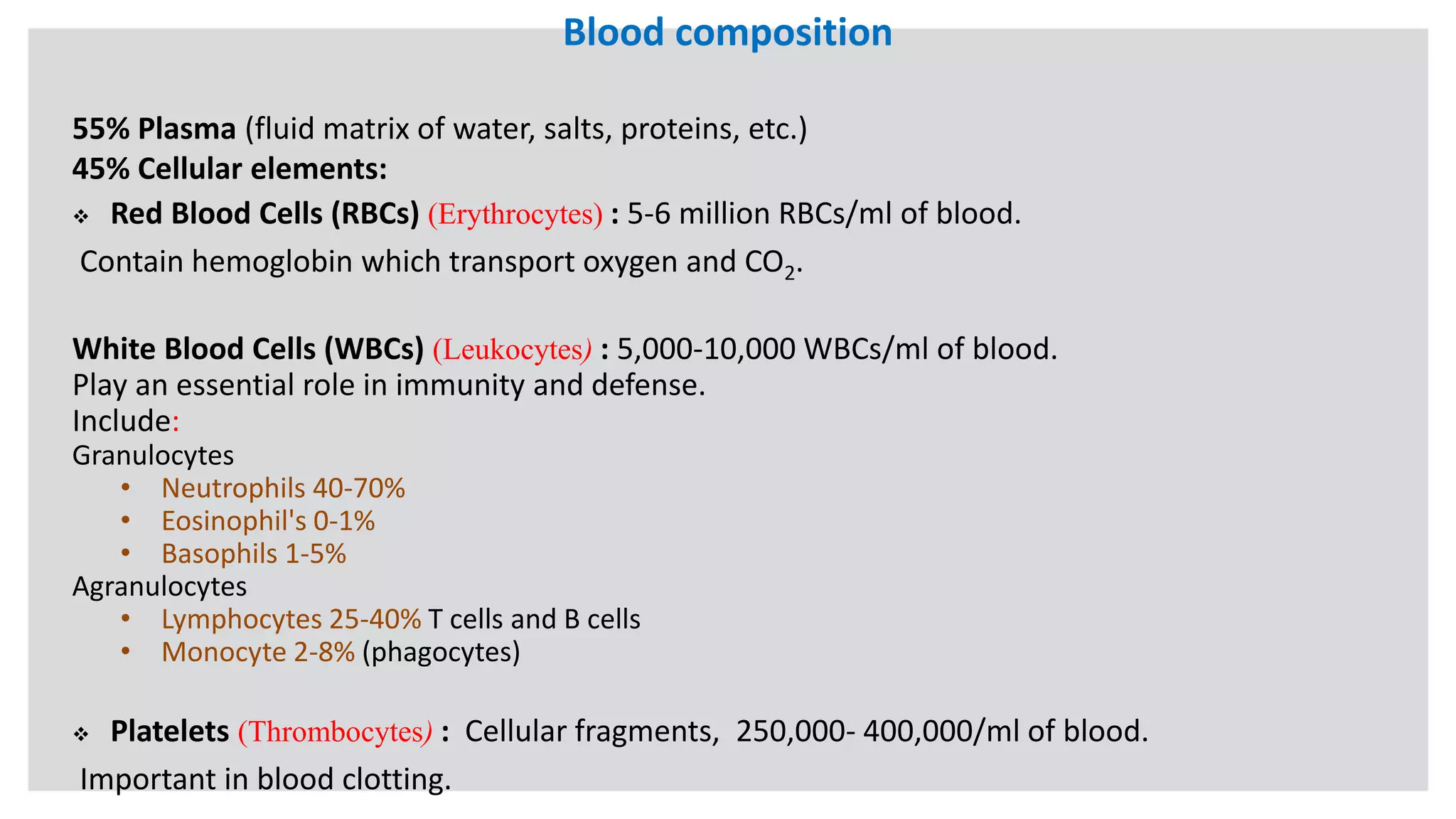 Blood composition

55% Plasma (fluid matrix of water, salts, proteins, etc.)
45% Cellular elements:

❖ Red Blood Cells (RBCs) (Erythrocytes) : 5-6 million RBCs/ml of blood.
Contain hemoglobin which transport oxygen and $CO_2$.

White Blood Cells (WBCs) (Leukocytes) : 5,000-10,000 WBCs/ml of blood.
Play an essential role in immunity and defense.
Include:
Granulocytes
• Neutrophils 40-70%
• Eosinophil's 0-1%
• Basophils 1-5%
Agranulocytes
• Lymphocytes 25-40% T cells and B cells
• Monocyte 2-8% (phagocytes)

❖ Platelets (Thrombocytes) : Cellular fragments, 250,000- 400,000/ml of blood.
Important in blood clotting.